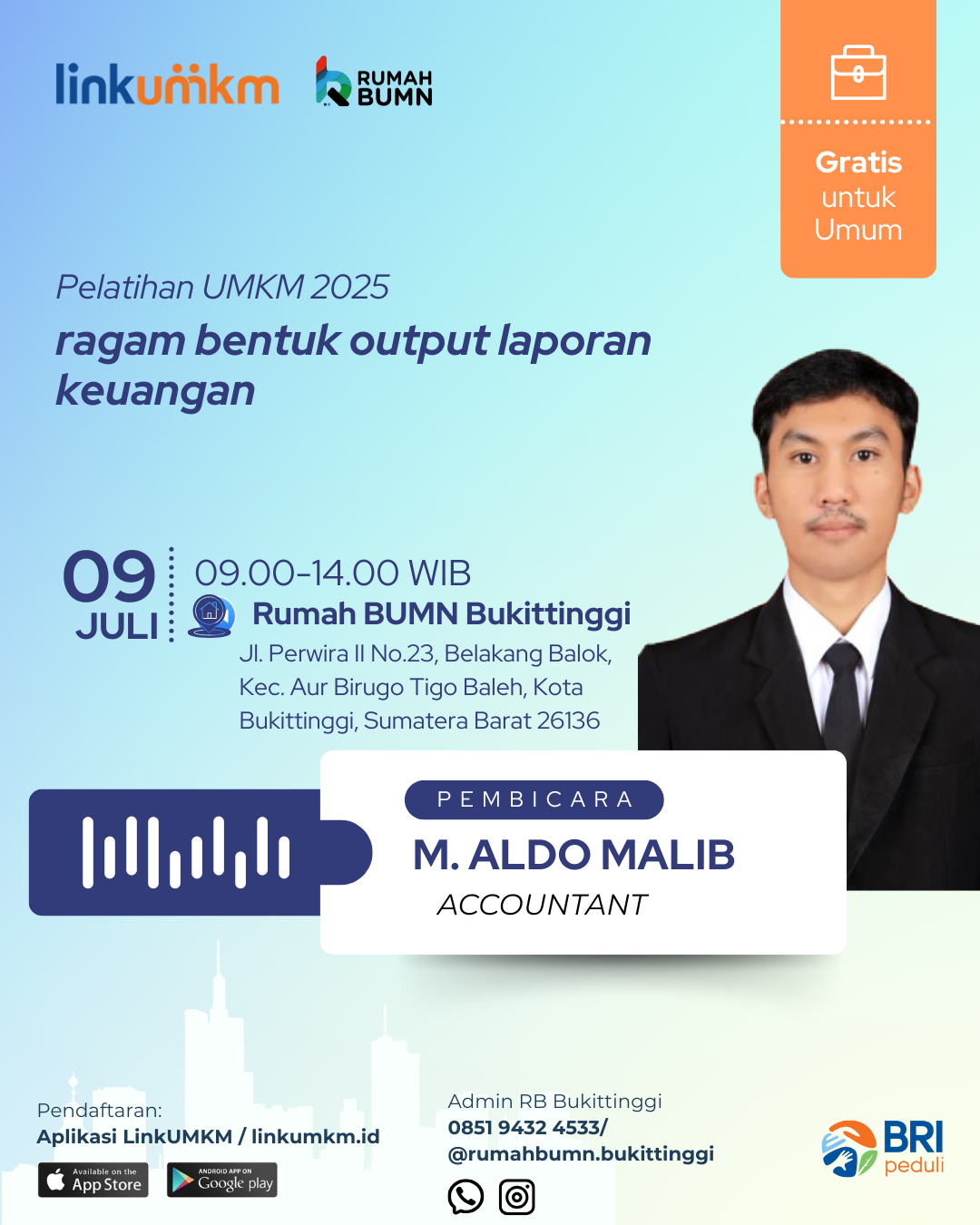 linkumkm

RUMAH BUMN

Gratis untuk Umum

Pelatihan UMKM 2025

ragam bentuk output laporan keuangan

09 JULI

09.00-14.00 WIB

Rumah BUMN Bukittinggi

Jl. Perwira II No.23, Belakang Balok, Kec. Aur Birugo Tigo Baleh, Kota Bukittinggi, Sumatera Barat 26136

PEMBICARA

M. ALDO MALIB

ACCOUNTANT

Pendaftaran:
Aplikasi LinkUMKM / linkumkm.id

Available on the App Store

ANDROID APP ON Google play

Admin RB Bukittinggi
0851 9432 4533/
@rumahbumn.bukittinggi

BRI peduli